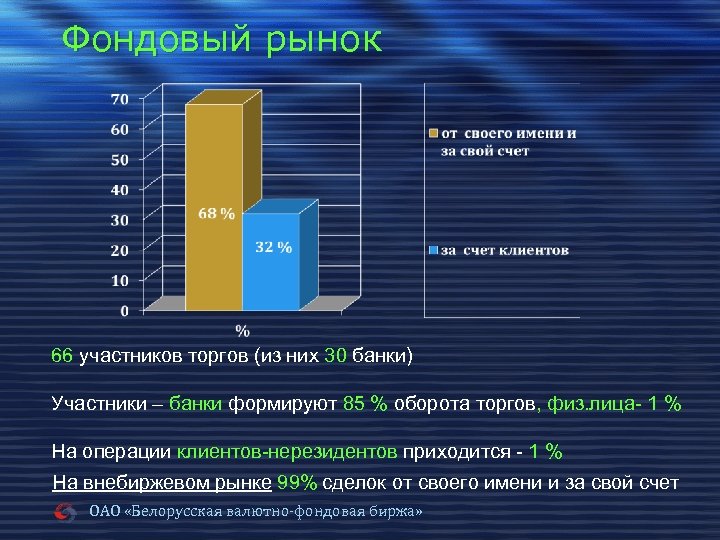 Фондовый рынок

70
60
50
40
30
20
10
0

68 %
32 %
%

от своего имени и за свой счет
за счет клиентов

66 участников торгов (из них 30 банки)

Участники – банки формируют 85 % оборота торгов, физ.лица- 1 %

На операции клиентов-нерезидентов приходится - 1 %

На внебиржевом рынке 99% сделок от своего имени и за свой счет

ОАО «Белорусская валютно-фондовая биржа»